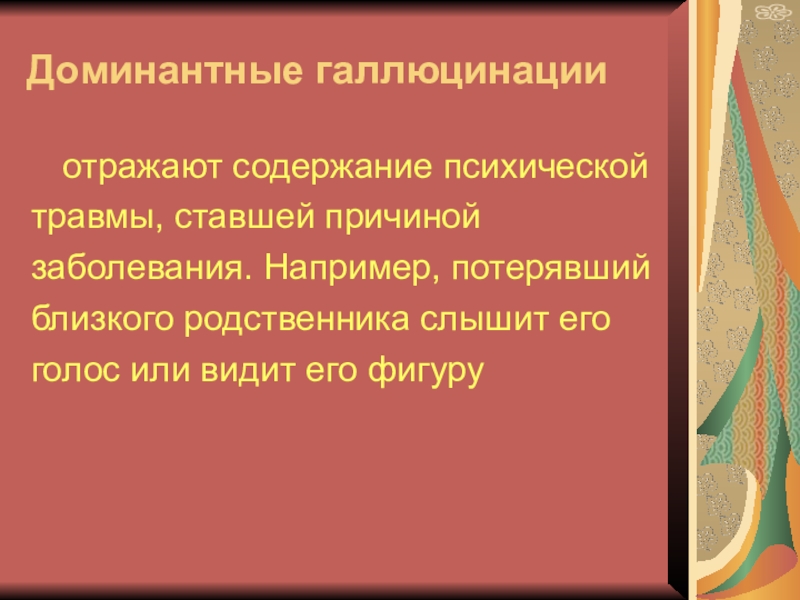 Доминантные галлюцинации

отражают содержание психической травмы, ставшей причиной заболевания. Например, потерявший близкого родственника слышит его голос или видит его фигуру